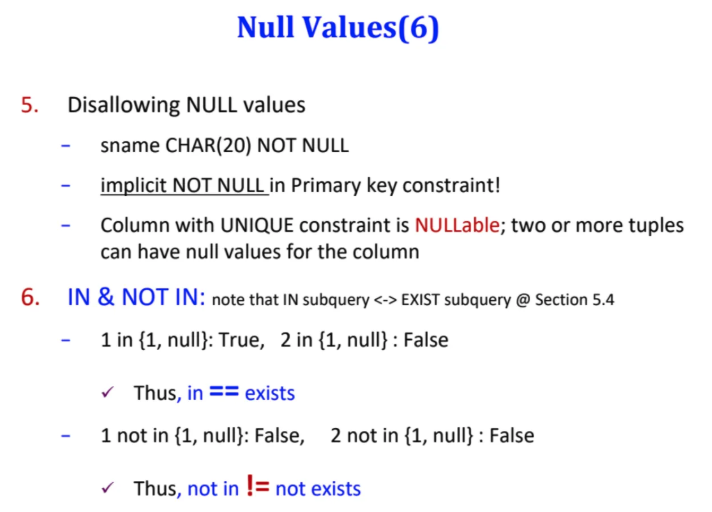 Null Values(6)

5. Disallowing NULL values

– sname CHAR(20) NOT NULL

– implicit NOT NULL in Primary key constraint!

– Column with UNIQUE constraint is NULLable; two or more tuples can have null values for the column

6. IN & NOT IN: note that IN subquery <-> EXIST subquery @ Section 5.4

– 1 in {1, null}: True, 2 in {1, null} : False

✓ Thus, in == exists

– 1 not in {1, null}: False, 2 not in {1, null} : False

✓ Thus, not in != not exists